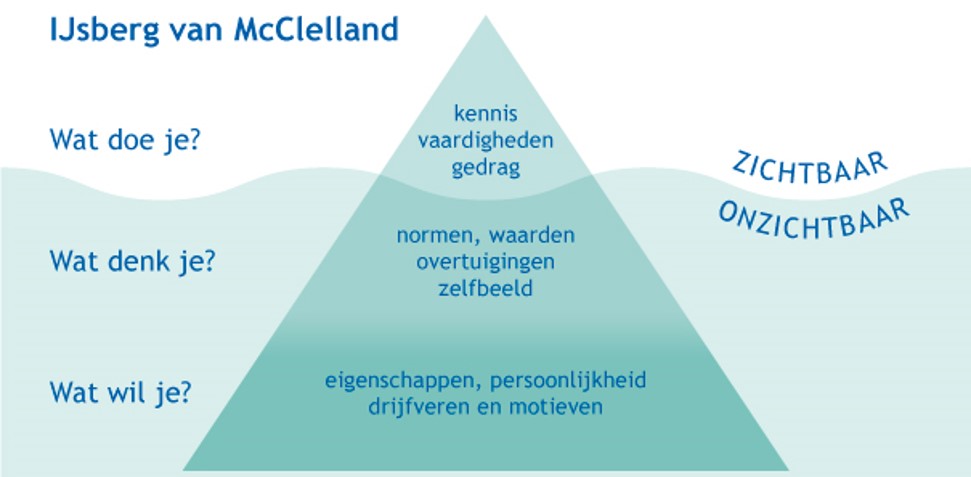 IJsberg van McClelland

Wat doe je?

kennis
vaardigheden
gedrag

ZICHTBAAR

ONZICHTBAAR

Wat denk je?

normen, waarden
overtuigingen
zelfbeeld

Wat wil je?

eigenschappen, persoonlijkheid
drijfveren en motieven